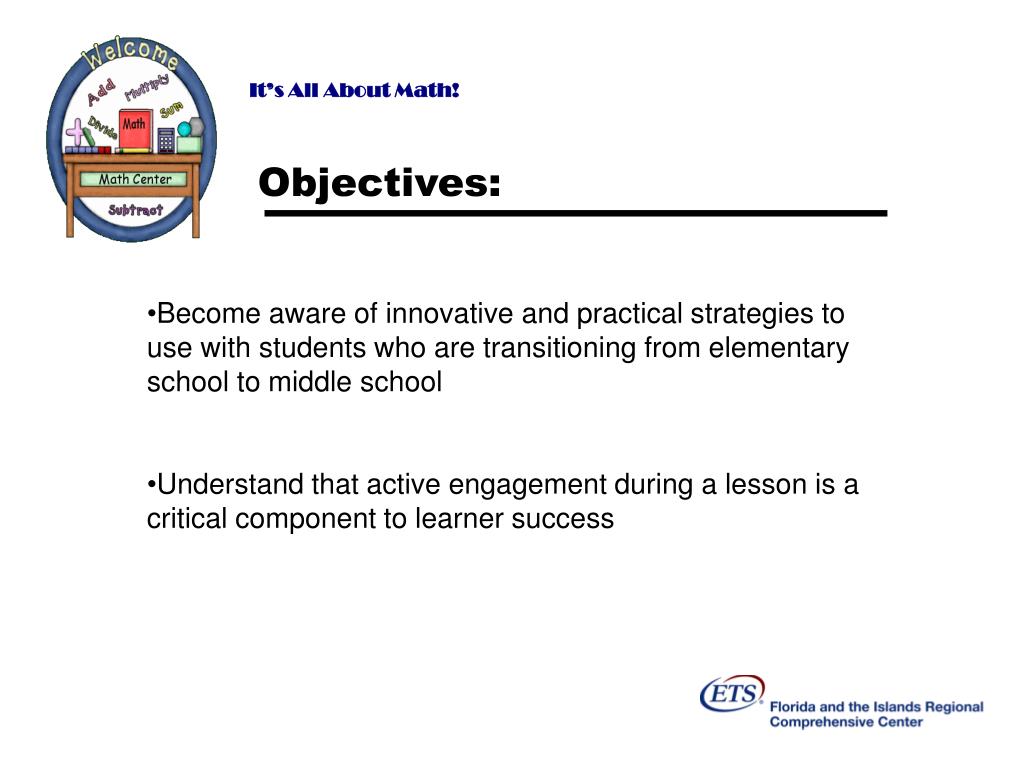 Welcome
Add
Multiply
Sum
Divide
Math
Math Center
Subtract

It's All About Math!

Objectives:

•Become aware of innovative and practical strategies to use with students who are transitioning from elementary school to middle school

•Understand that active engagement during a lesson is a critical component to learner success

ETS
Florida and the Islands Regional Comprehensive Center